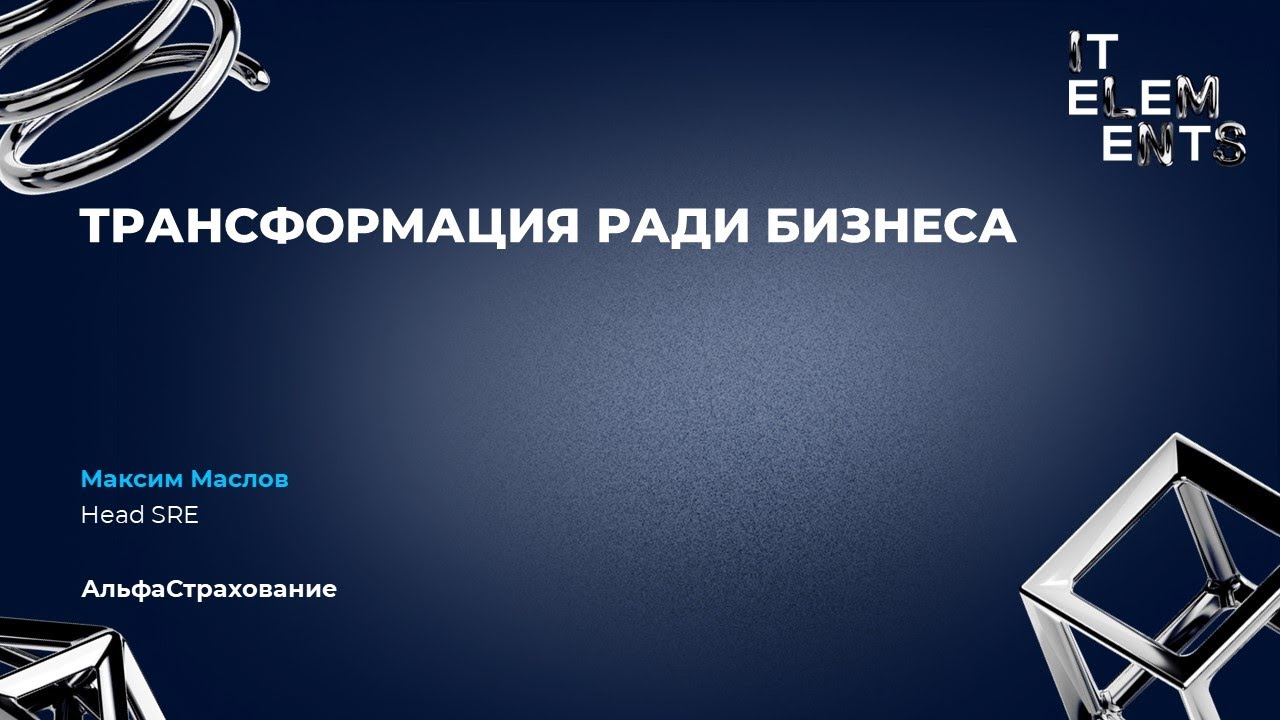 IT
ELEM
ENTS

ТРАНСФОРМАЦИЯ РАДИ БИЗНЕСА

Максим Маслов
Head SRE

АльфаСтрахование